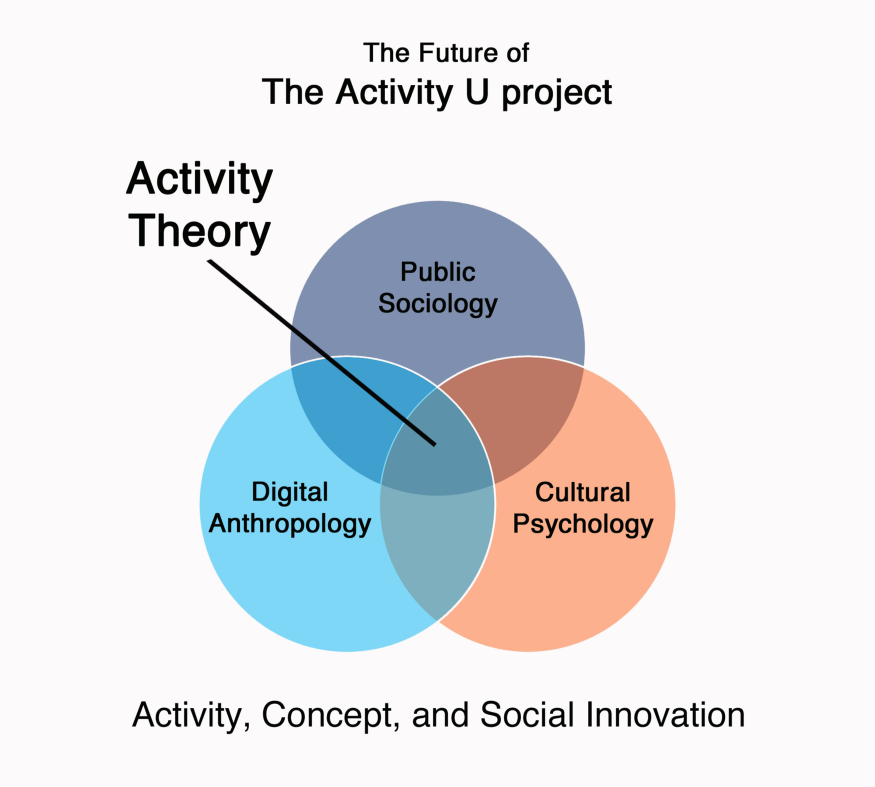 The Future of
The Activity U project

Activity Theory

Public Sociology

Digital Anthropology

Cultural Psychology

Activity, Concept, and Social Innovation